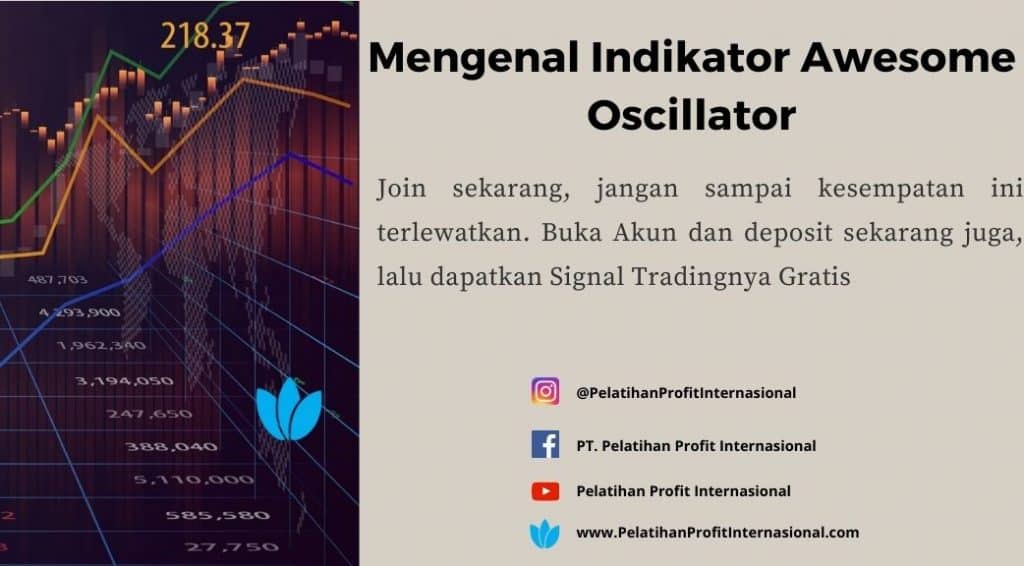 218.37

487,703
4,293,900
1,962,340
3,194,050
247,650
388,040
5,110,000
585,580
27,750

Mengenal Indikator Awesome Oscillator

Join sekarang, jangan sampai kesempatan ini terlewatkan. Buka Akun dan deposit sekarang juga, lalu dapatkan Signal Tradingnya Gratis

@PelatihanProfitInternasional

PT. Pelatihan Profit Internasional

Pelatihan Profit Internasional

www.PelatihanProfitInternasional.com